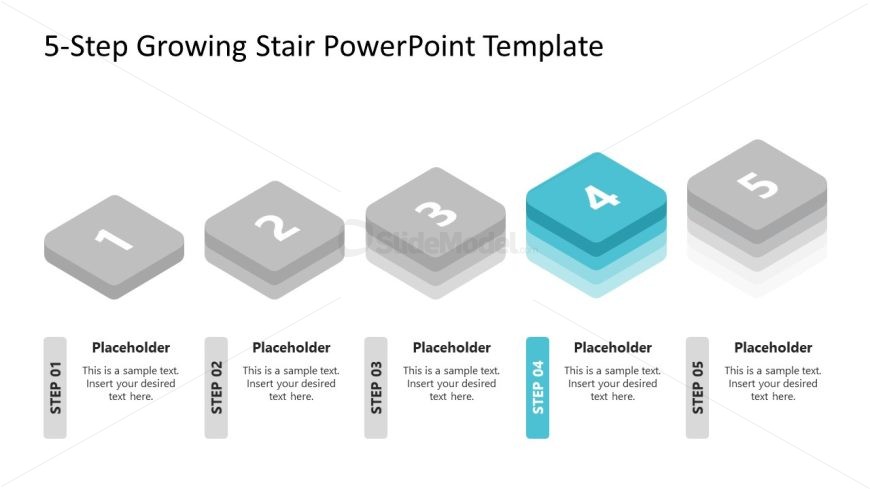 5-Step Growing Stair PowerPoint Template

1

2

3

4

5

SlideModel

STEP 01

Placeholder

This is a sample text. Insert your desired text here.

STEP 02

Placeholder

This is a sample text. Insert your desired text here.

STEP 03

Placeholder

This is a sample text. Insert your desired text here.

STEP 04

Placeholder

This is a sample text. Insert your desired text here.

STEP 05

Placeholder

This is a sample text. Insert your desired text here.